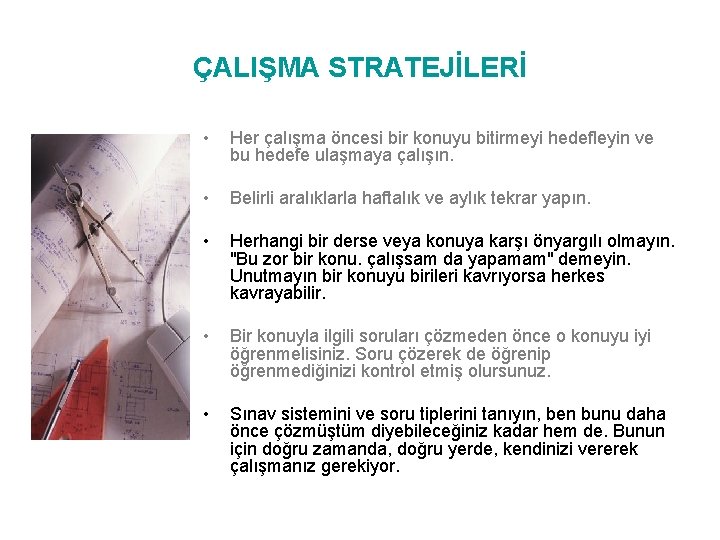 ÇALIŞMA STRATEJİLERİ

• Her çalışma öncesi bir konuyu bitirmeyi hedefleyin ve bu hedefe ulaşmaya çalışın.

• Belirli aralıklarla haftalık ve aylık tekrar yapın.

• Herhangi bir derse veya konuya karşı önyargılı olmayın. "Bu zor bir konu. çalışsam da yapamam" demeyin. Unutmayın bir konuyu birileri kavrıyorsa herkes kavrayabilir.

• Bir konuyla ilgili soruları çözmeden önce o konuyu iyi öğrenmelisiniz. Soru çözerek de öğrenip öğrenmediğinizi kontrol etmiş olursunuz.

• Sınav sistemini ve soru tiplerini tanıyın, ben bunu daha önce çözmüştüm diyebileceğiniz kadar hem de. Bunun için doğru zamanda, doğru yerde, kendinizi vererek çalışmanız gerekiyor.